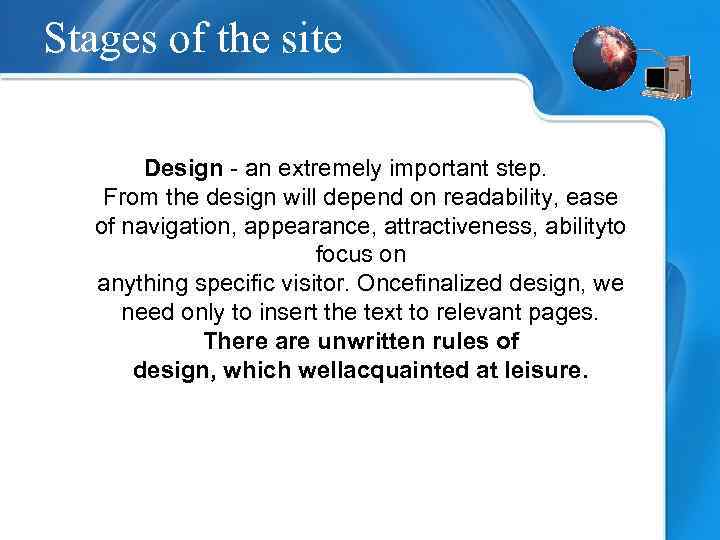 Stages of the site

Design - an extremely important step. From the design will depend on readability, ease of navigation, appearance, attractiveness, abilityto focus on anything specific visitor. Oncefinalized design, we need only to insert the text to relevant pages. There are unwritten rules of design, which wellacquainted at leisure.